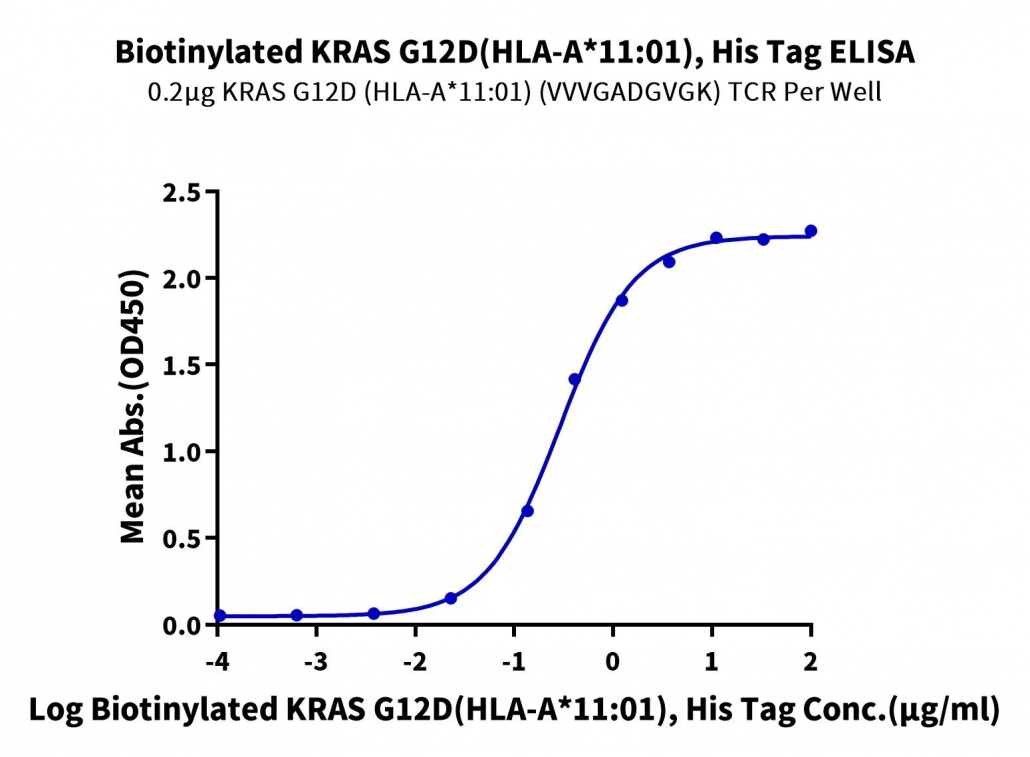 Biotinylated KRAS G12D(HLA-A*11:01), His Tag ELISA

0.2μg KRAS G12D (HLA-A*11:01) (VVVGADGVGK) TCR Per Well

Mean Abs.(OD450)

2.5
2.0
1.5
1.0
0.5
0.0

-4 -3 -2 -1 0 1 2

Log Biotinylated KRAS G12D(HLA-A*11:01), His Tag Conc.(μg/ml)